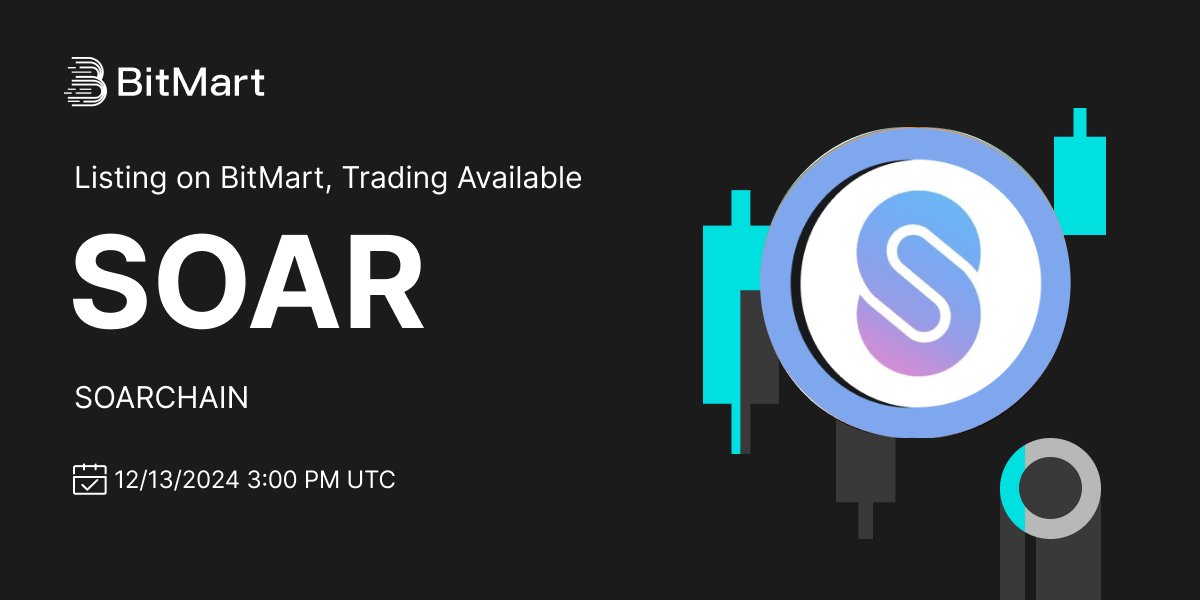 BitMart

Listing on BitMart, Trading Available

SOAR

SOARCHAIN

12/13/2024 3:00 PM UTC